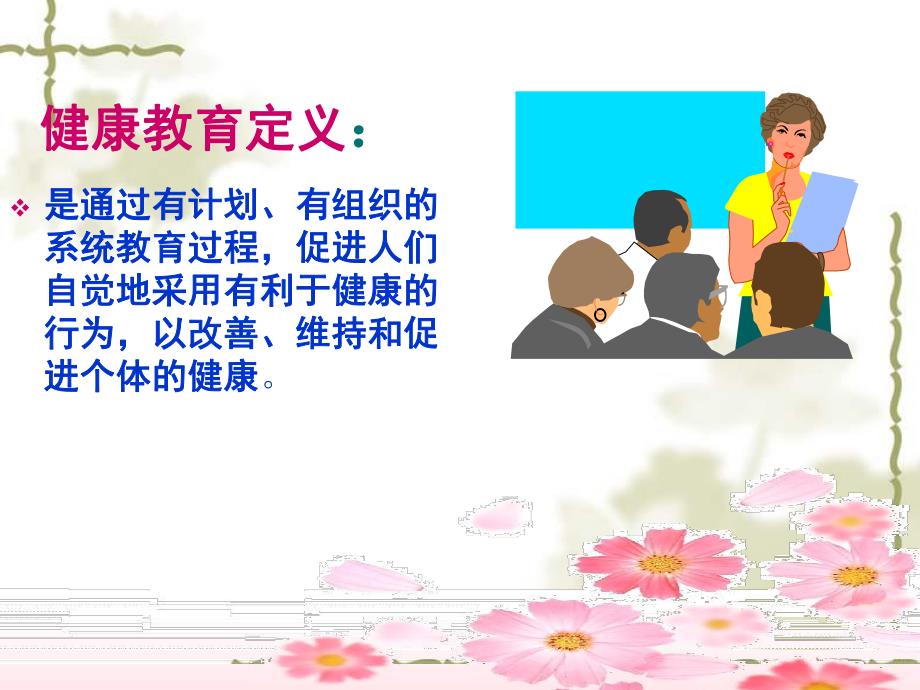 健康教育定义：

❖ 是通过有计划、有组织的系统教育过程，促进人们自觉地采用有利于健康的行为，以改善、维持和促进个体的健康。